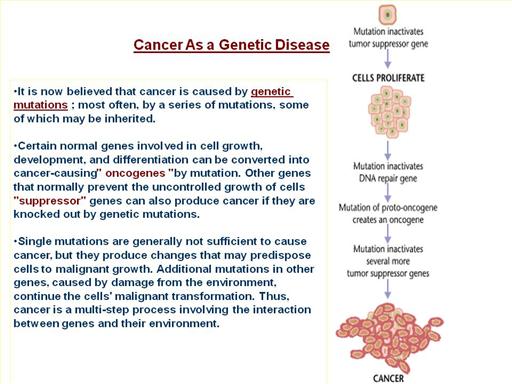 Cancer As a Genetic Disease

•It is now believed that cancer is caused by genetic mutations ; most often, by a series of mutations, some of which may be inherited.

•Certain normal genes involved in cell growth, development, and differentiation can be converted into cancer-causing" oncogenes "by mutation. Other genes that normally prevent the uncontrolled growth of cells "suppressor" genes can also produce cancer if they are knocked out by genetic mutations.

•Single mutations are generally not sufficient to cause cancer, but they produce changes that may predispose cells to malignant growth. Additional mutations in other genes, caused by damage from the environment, continue the cells' malignant transformation. Thus, cancer is a multi-step process involving the interaction between genes and their environment.

Mutation inactivates tumor suppressor gene

CELLS PROLIFERATE

Mutation inactivates DNA repair gene

Mutation of proto-oncogene creates an oncogene

Mutation inactivates several more tumor suppressor genes

CANCER